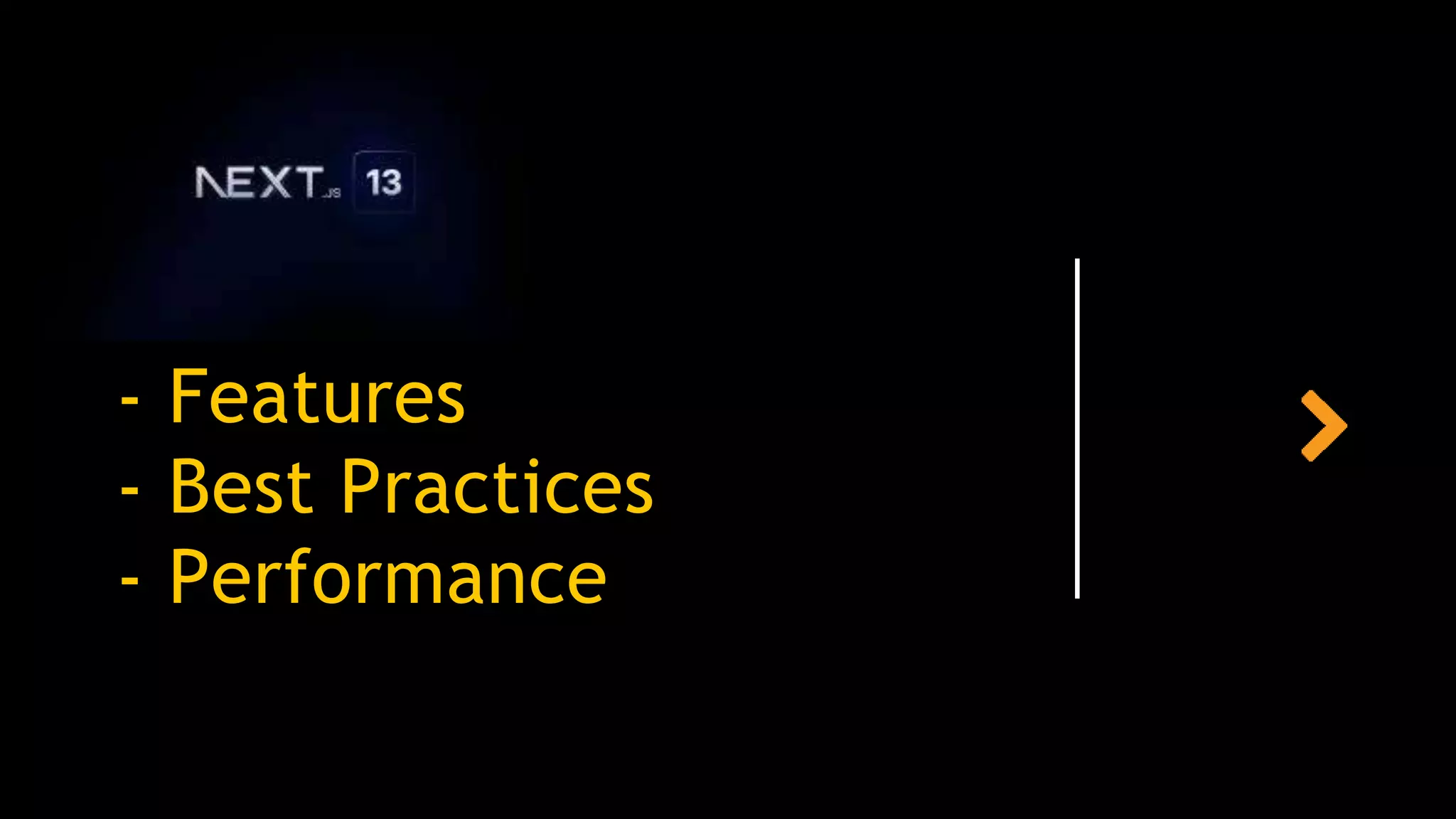 NEXT.JS 13

- Features
- Best Practices
- Performance